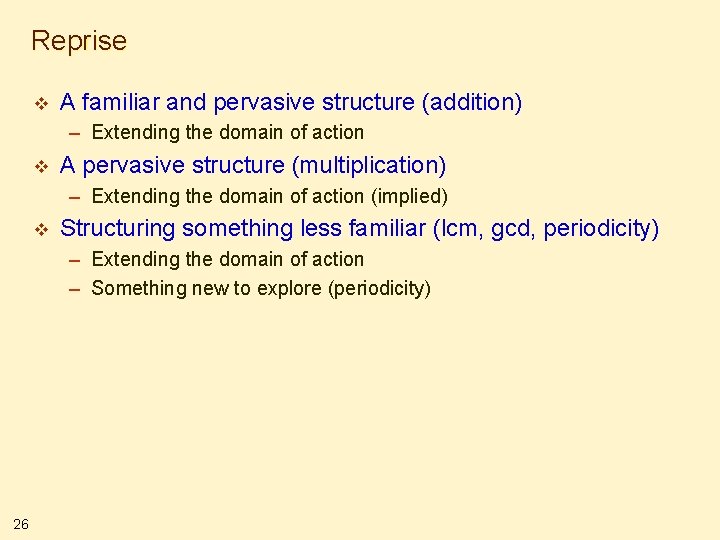 Reprise

❖ A familiar and pervasive structure (addition)
– Extending the domain of action

❖ A pervasive structure (multiplication)
– Extending the domain of action (implied)

❖ Structuring something less familiar (lcm, gcd, periodicity)
– Extending the domain of action
– Something new to explore (periodicity)

26